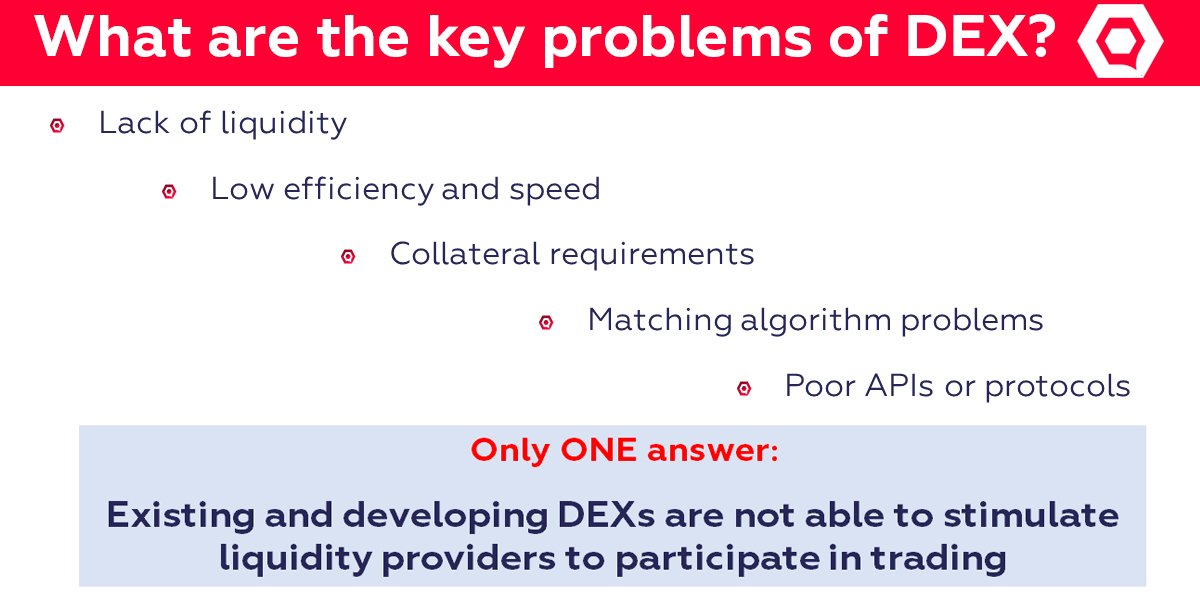 What are the key problems of DEX?

Lack of liquidity

Low efficiency and speed

Collateral requirements

Matching algorithm problems

Poor APIs or protocols

Only ONE answer:

Existing and developing DEXs are not able to stimulate liquidity providers to participate in trading